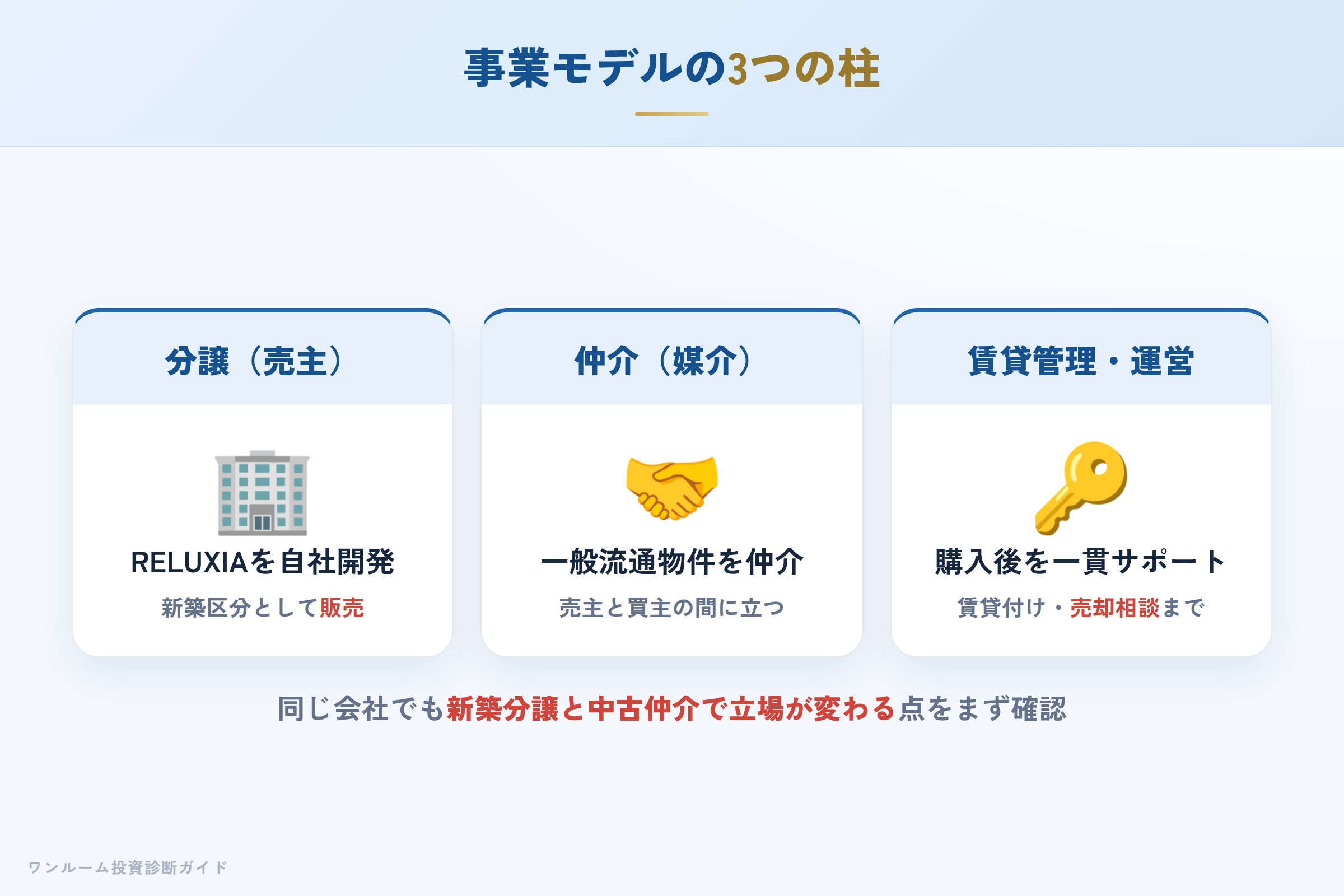 事業モデルの3つの柱

分譲（売主）

RELUXIAを自社開発

新築区分として販売

仲介（媒介）

一般流通物件を仲介

売主と買主の間に立つ

賃貸管理・運営

購入後を一貫サポート

賃貸付け・売却相談まで

同じ会社でも新築分譲と中古仲介で立場が変わる点をまず確認

ワンルーム投資診断ガイド